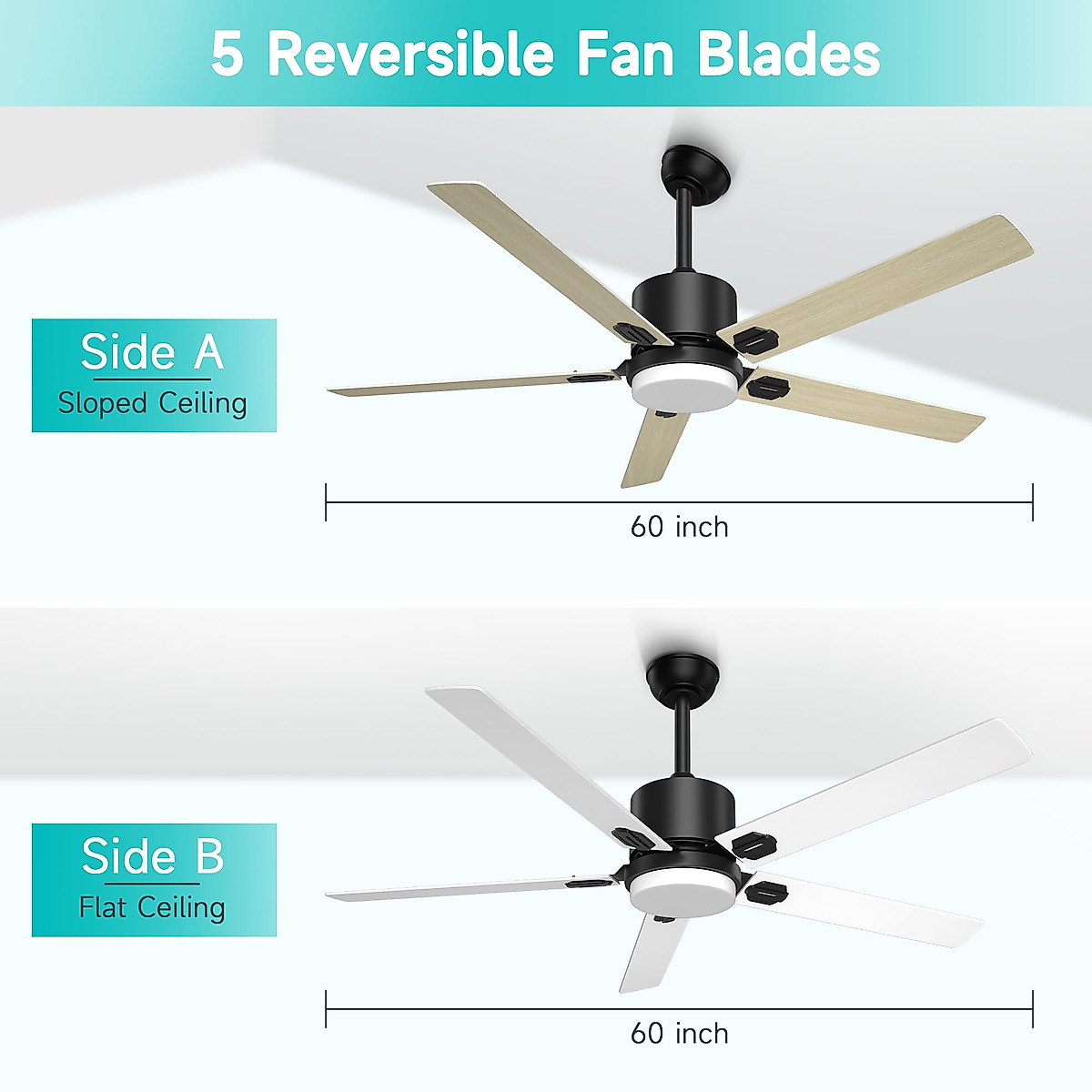 5 Reversible Fan Blades

Side A
Sloped Ceiling

60 inch

Side B
Flat Ceiling

60 inch